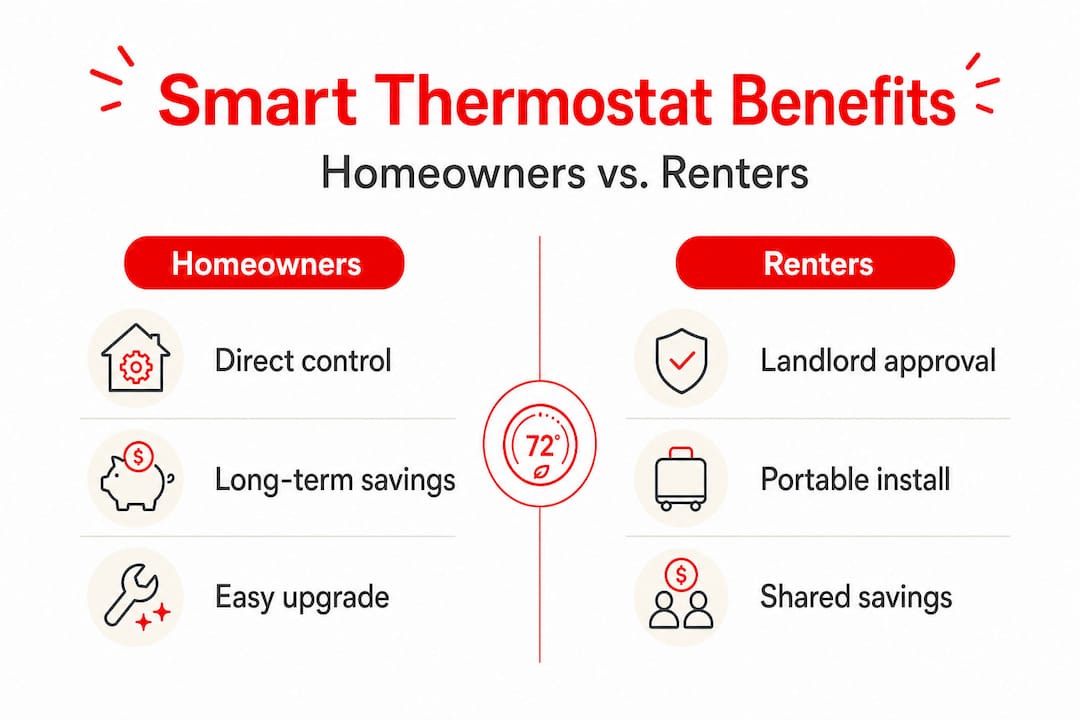 Smart Thermostat Benefits

Homeowners vs. Renters

Homeowners

Direct control

Long-term savings

Easy upgrade

72°

Renters

Landlord approval

Portable install

Shared savings